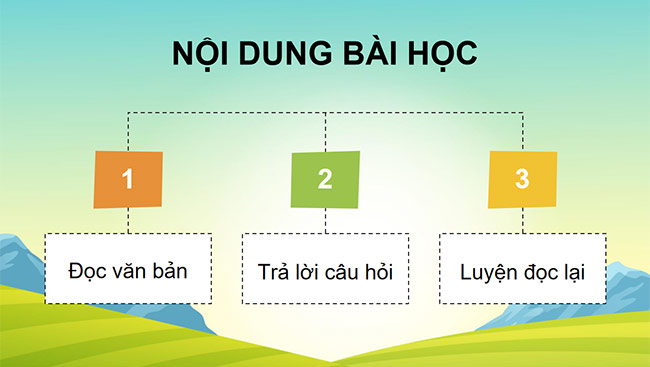 NỘI DUNG BÀI HỌC

1

Đọc văn bản

2

Trả lời câu hỏi

3

Luyện đọc lại